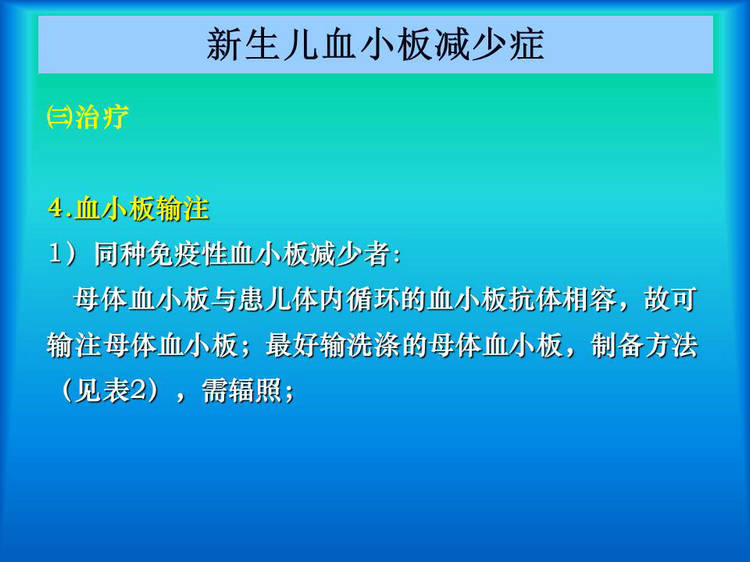 新生儿血小板减少症

㈢治疗

4.血小板输注
1）同种免疫性血小板减少者：
母体血小板与患儿体内循环的血小板抗体相容，故可输注母体血小板；最好输洗涤的母体血小板，制备方法（见表2），需辐照；